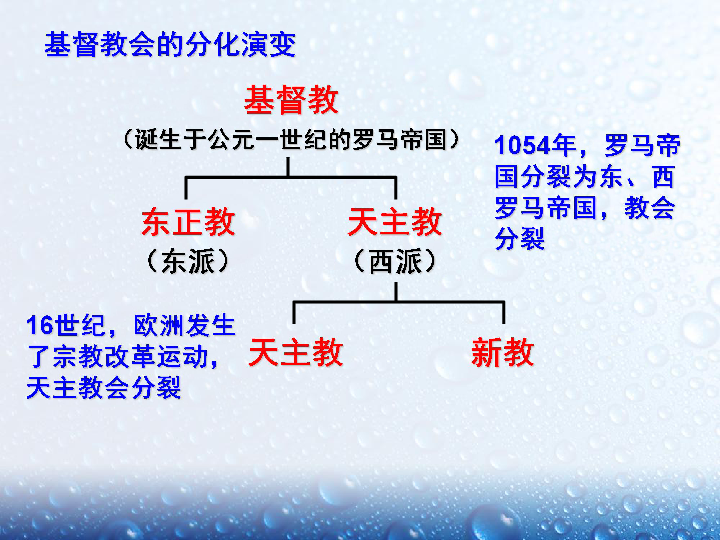 基督教会的分化演变

基督教

（诞生于公元一世纪的罗马帝国）

1054年，罗马帝国分裂为东、西罗马帝国，教会分裂

东正教
（东派）

天主教
（西派）

16世纪，欧洲发生了宗教改革运动，天主教会分裂

天主教

新教